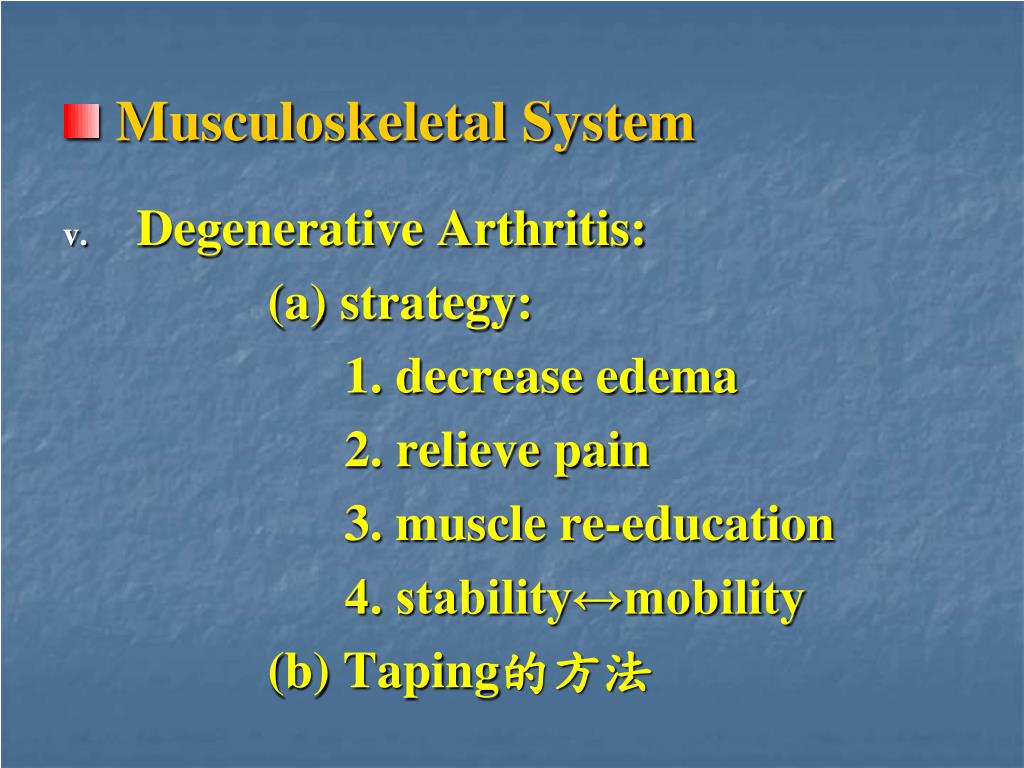 Musculoskeletal System

v. Degenerative Arthritis:

(a) strategy:

1. decrease edema

2. relieve pain

3. muscle re-education

4. stability↔mobility

(b) Taping的方法